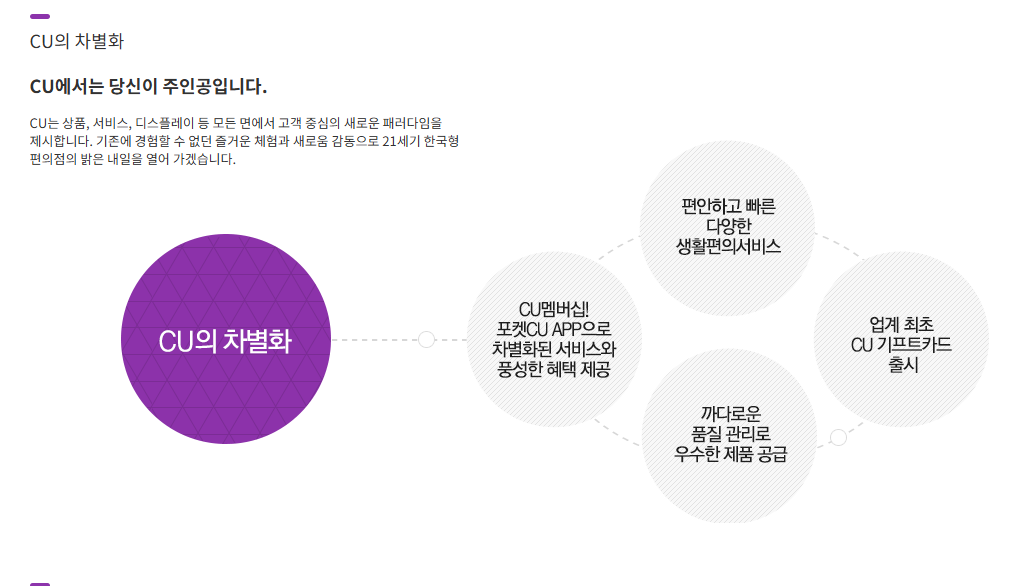 CU의 차별화

CU에서는 당신이 주인공입니다.

CU는 상품, 서비스, 디스플레이 등 모든 면에서 고객 중심의 새로운 패러다임을 제시합니다. 기존에 경험할 수 없던 즐거운 체험과 새로움 감동으로 21세기 한국형 편의점의 밝은 내일을 열어 가겠습니다.

CU의 차별화

CU멤버십! 포켓CU APP으로 차별화된 서비스와 풍성한 혜택 제공

편안하고 빠른 다양한 생활편의서비스

까다로운 품질 관리로 우수한 제품 공급

업계 최초 CU 기프트카드 출시